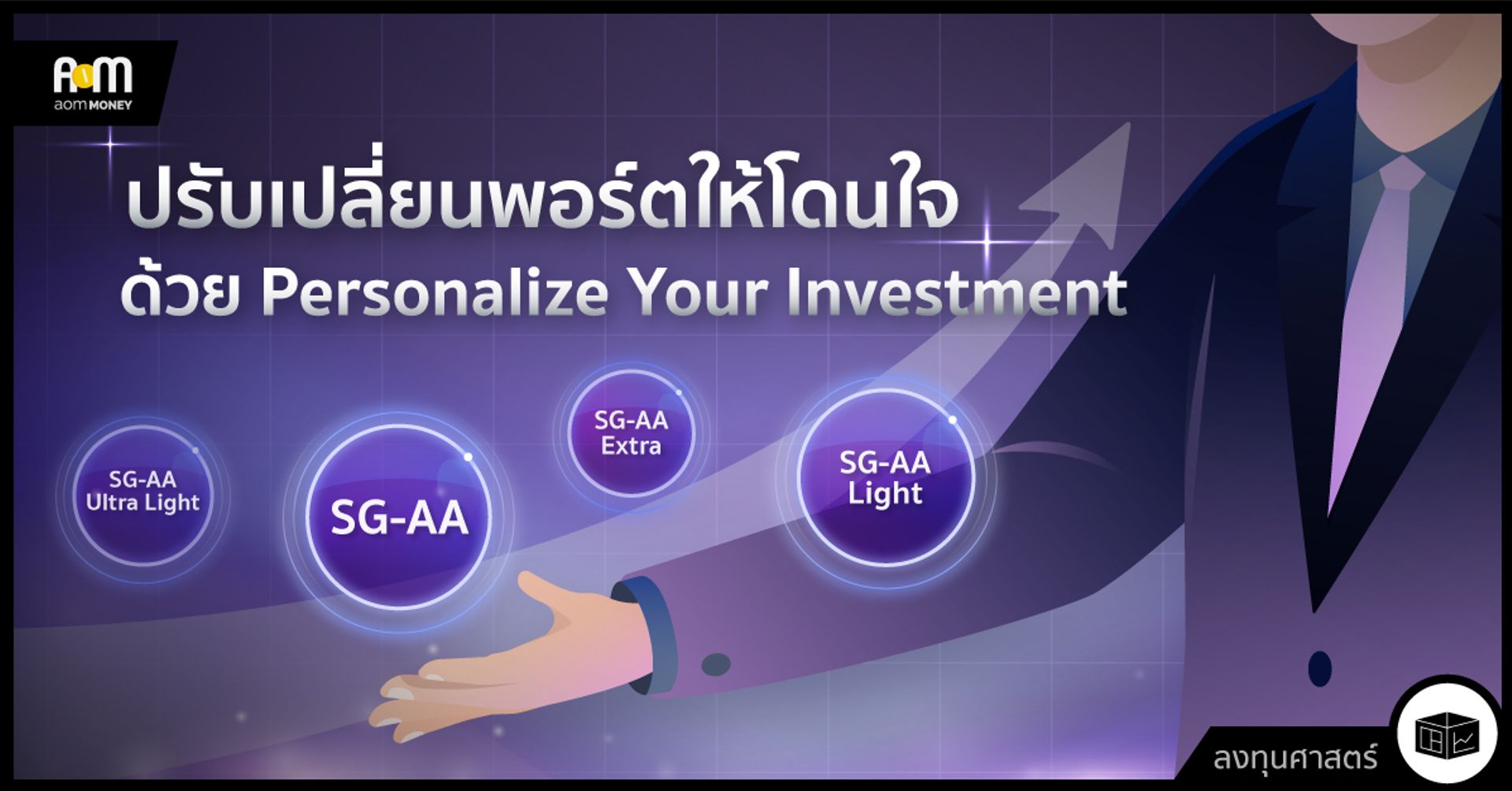 AoM
aomMONEY

ปรับเปลี่ยนพอร์ตให้โดนใจ
ด้วย Personalize Your Investment

SG-AA Ultra Light

SG-AA

SG-AA Extra

SG-AA Light

ลงทุนศาสตร์